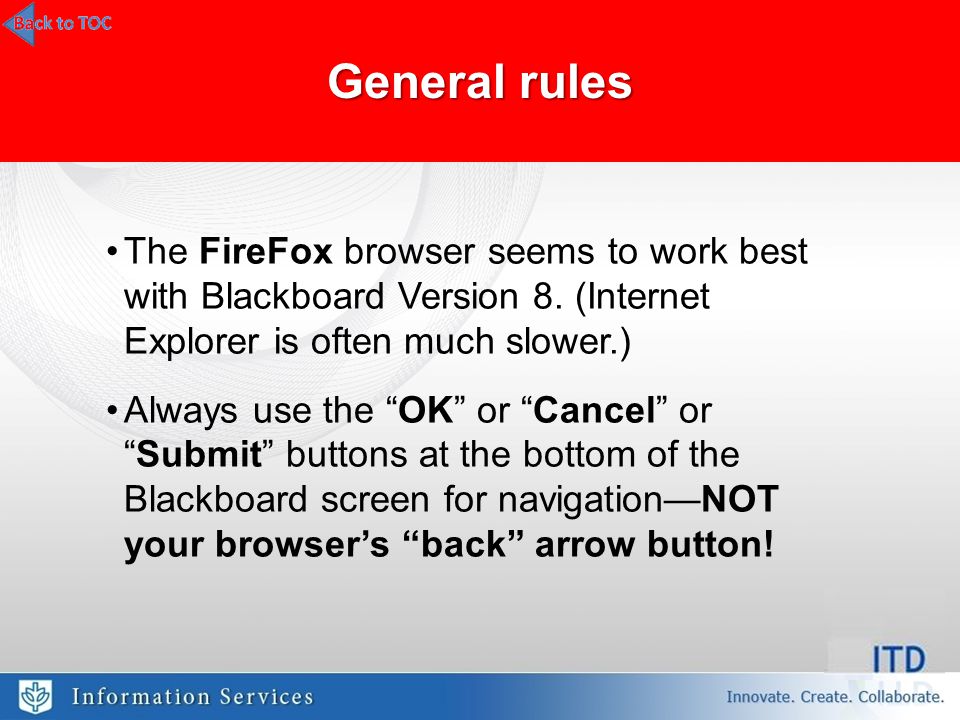 Back to TOC

General rules

• The FireFox browser seems to work best with Blackboard Version 8. (Internet Explorer is often much slower.)

• Always use the “OK” or “Cancel” or “Submit” buttons at the bottom of the Blackboard screen for navigation—NOT your browser’s “back” arrow button!

ITD

Information Services

Innovate. Create. Collaborate.